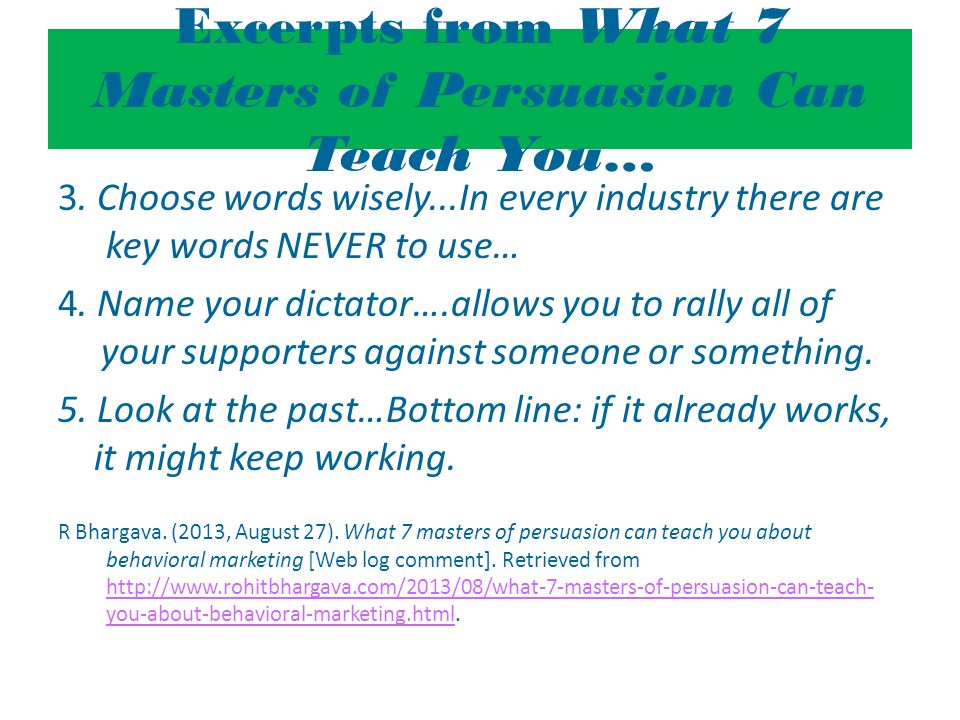 Excerpts from What 7 Masters of Persuasion Can Teach You…

3. Choose words wisely...In every industry there are key words NEVER to use…

4. Name your dictator….allows you to rally all of your supporters against someone or something.

5. Look at the past…Bottom line: if it already works, it might keep working.

R Bhargava. (2013, August 27). What 7 masters of persuasion can teach you about behavioral marketing [Web log comment]. Retrieved from http://www.rohitbhargava.com/2013/08/what-7-masters-of-persuasion-can-teach-you-about-behavioral-marketing.html.